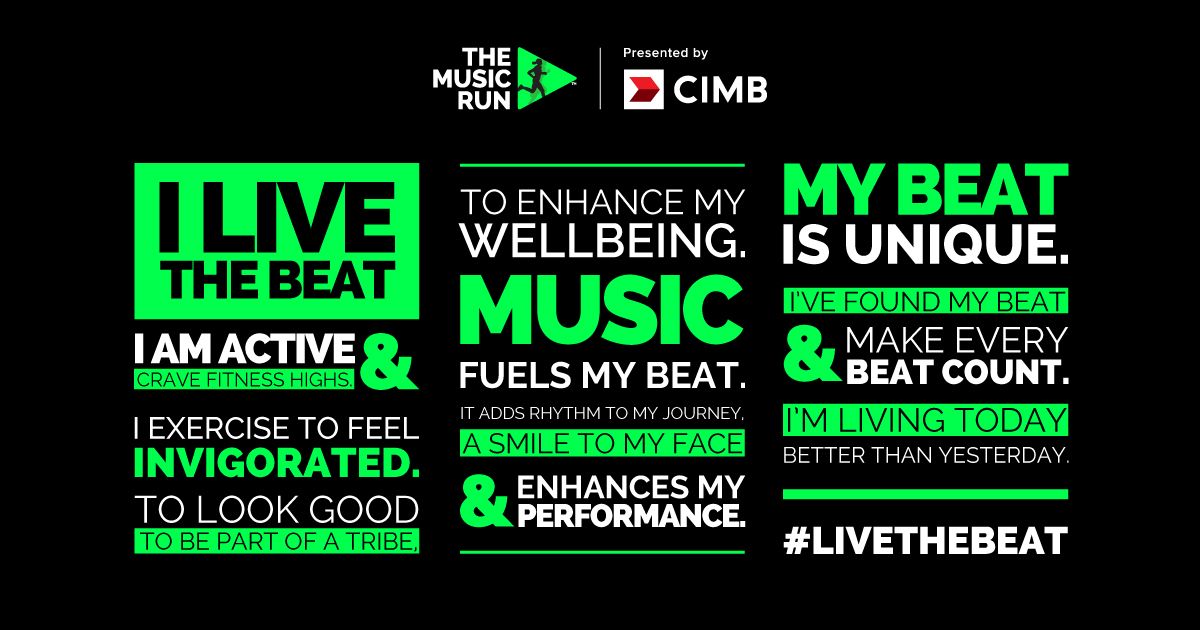 THE MUSIC RUN™

Presented by
CIMB

I LIVE THE BEAT

I AM ACTIVE & CRAVE FITNESS HIGHS.

I EXERCISE TO FEEL INVIGORATED. TO LOOK GOOD TO BE PART OF A TRIBE,

TO ENHANCE MY WELLBEING.

MUSIC FUELS MY BEAT.

IT ADDS RHYTHM TO MY JOURNEY, A SMILE TO MY FACE & ENHANCES MY PERFORMANCE.

MY BEAT IS UNIQUE.

I'VE FOUND MY BEAT & MAKE EVERY BEAT COUNT.

I'M LIVING TODAY BETTER THAN YESTERDAY.

#LIVETHEBEAT